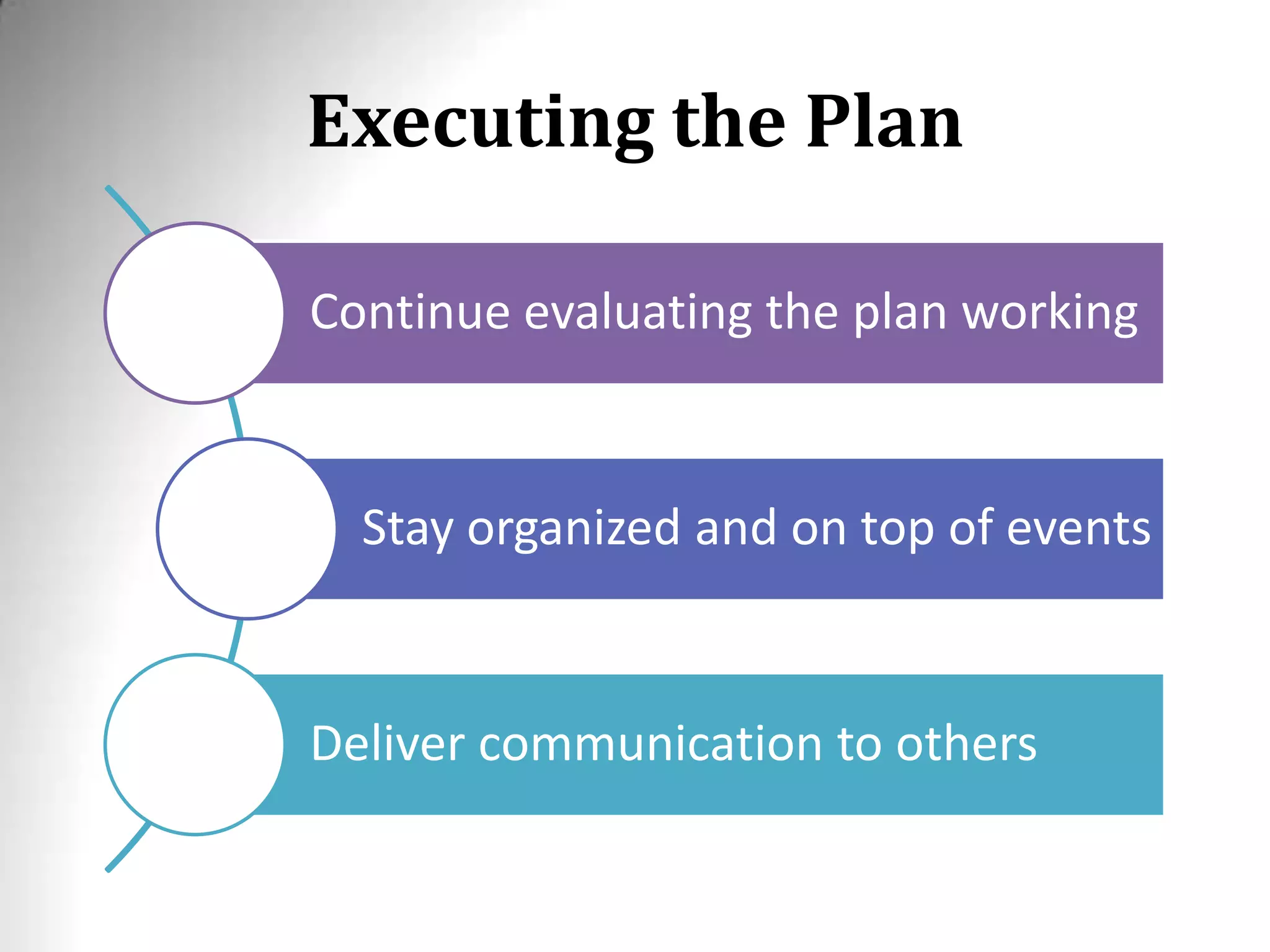 Executing the Plan

Continue evaluating the plan working

Stay organized and on top of events

Deliver communication to others